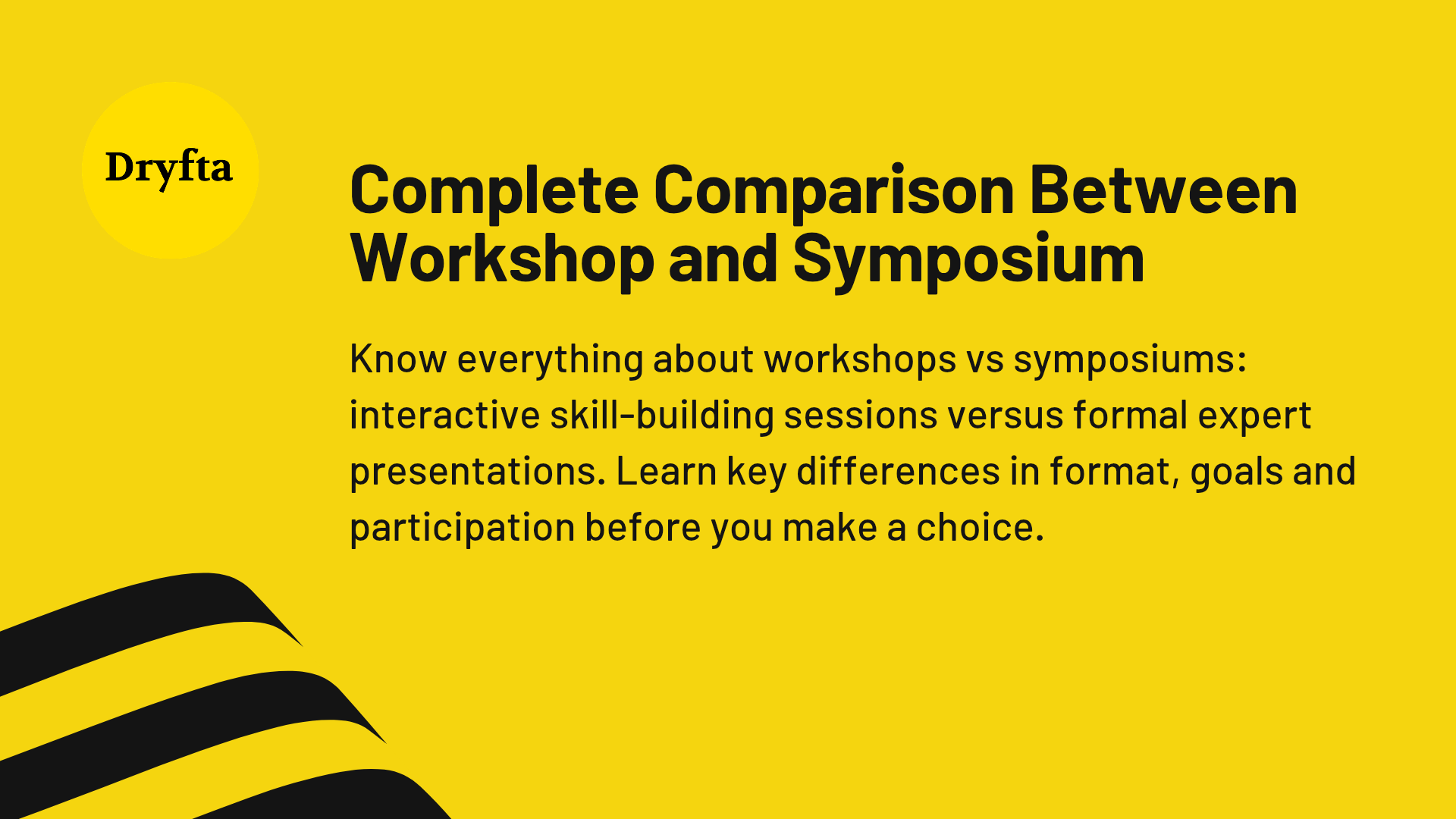 Dryfta

Complete Comparison Between Workshop and Symposium

Know everything about workshops vs symposiums: interactive skill-building sessions versus formal expert presentations. Learn key differences in format, goals and participation before you make a choice.